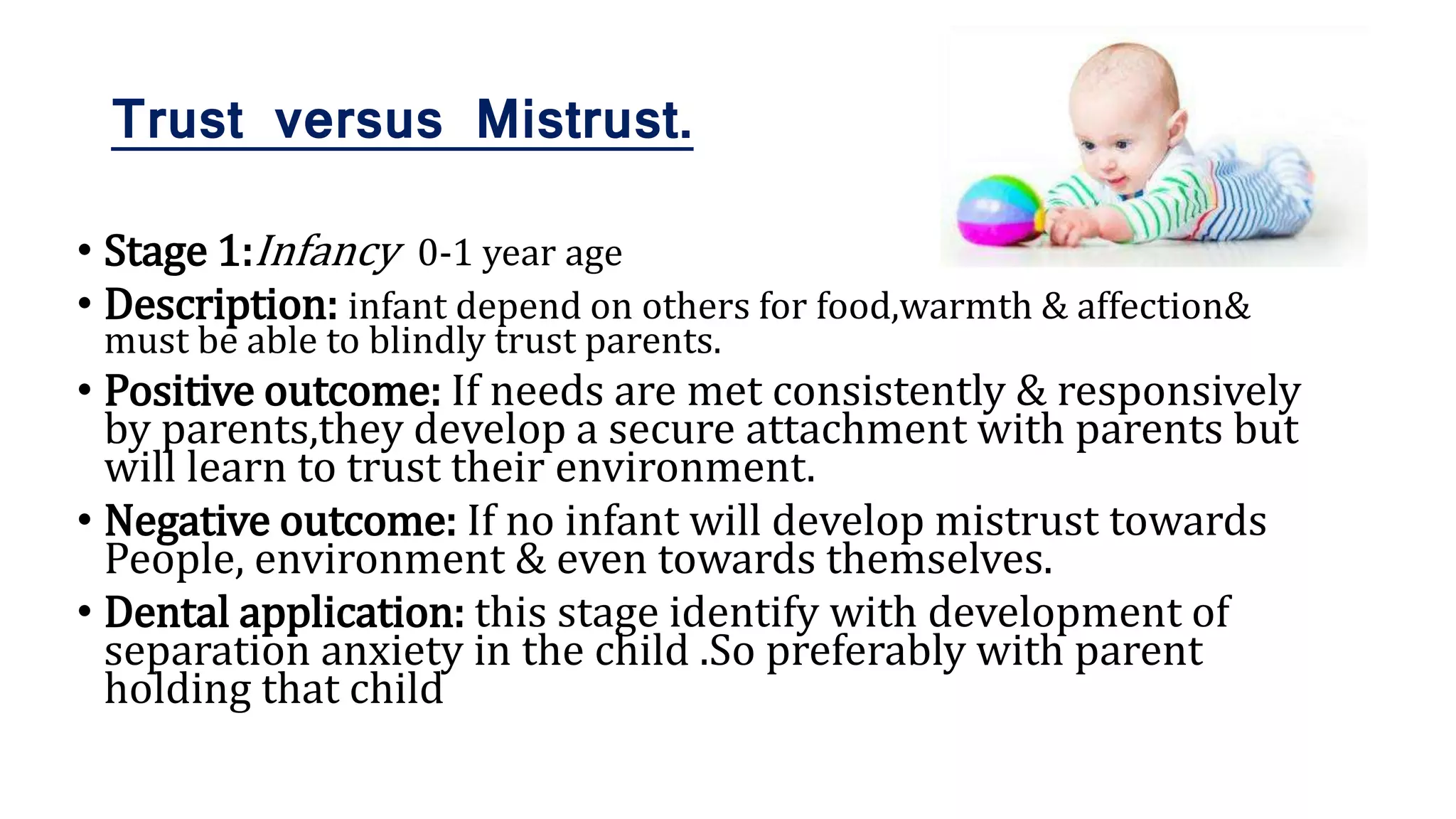 Trust versus Mistrust.

• Stage 1: Infancy 0-1 year age
• Description: infant depend on others for food,warmth & affection& must be able to blindly trust parents.
• Positive outcome: If needs are met consistently & responsively by parents,they develop a secure attachment with parents but will learn to trust their environment.
• Negative outcome: If no infant will develop mistrust towards People, environment & even towards themselves.
• Dental application: this stage identify with development of separation anxiety in the child .So preferably with parent holding that child